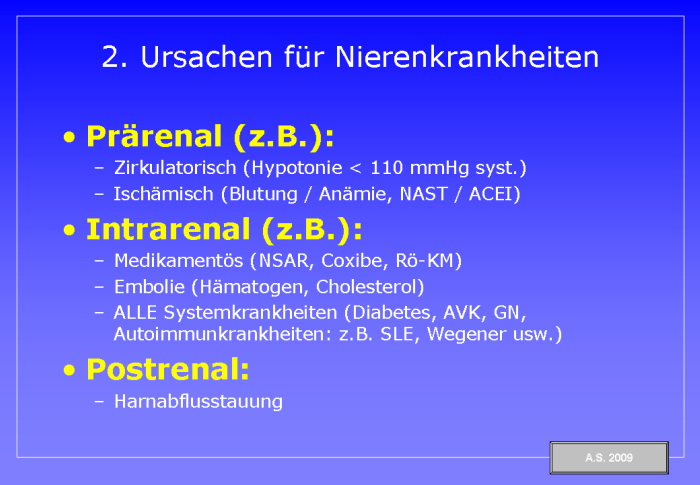 2. Ursachen für Nierenkrankheiten

• Prärenal (z.B.):
– Zirkulatorisch (Hypotonie < 110 mmHg syst.)
– Ischämisch (Blutung / Anämie, NAST / ACEI)

• Intrarenal (z.B.):
– Medikamentös (NSAR, Coxibe, Rö-KM)
– Embolie (Hämatogen, Cholesterol)
– ALLE Systemkrankheiten (Diabetes, AVK, GN, Autoimmunkrankheiten: z.B. SLE, Wegener usw.)

• Postrenal:
– Harnabflusstauung

A.S. 2009